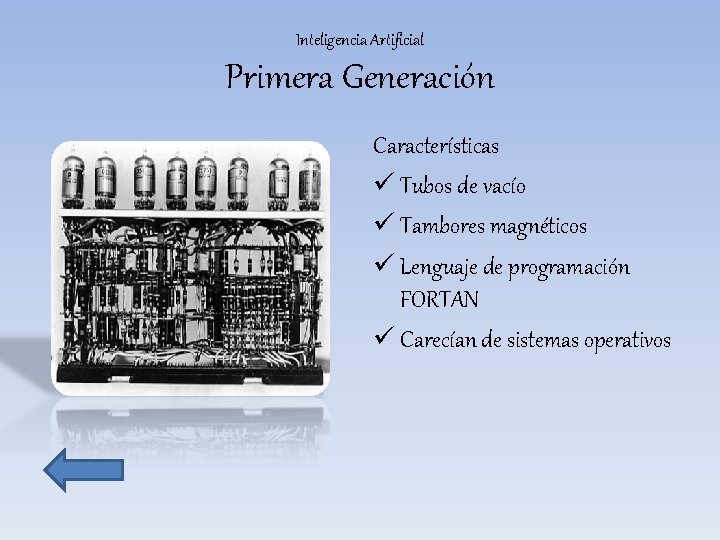 Inteligencia Artificial

Primera Generación

Características

✓ Tubos de vacío

✓ Tambores magnéticos

✓ Lenguaje de programación FORTAN

✓ Carecían de sistemas operativos